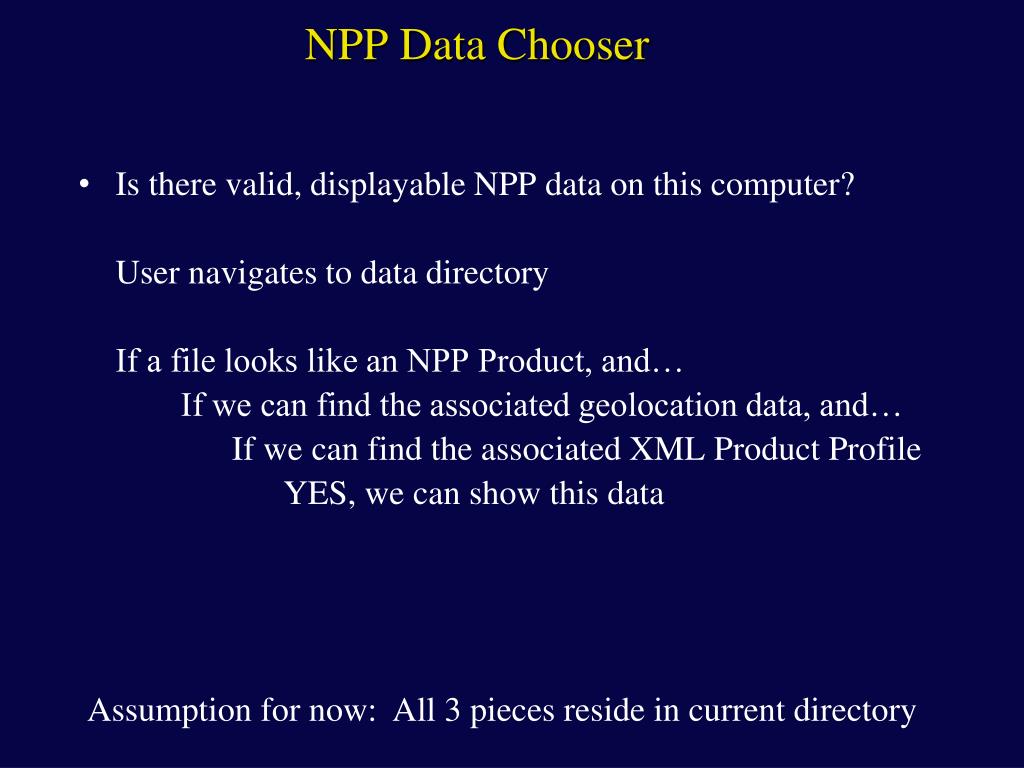 NPP Data Chooser

• Is there valid, displayable NPP data on this computer?

User navigates to data directory

If a file looks like an NPP Product, and…
If we can find the associated geolocation data, and…
If we can find the associated XML Product Profile
YES, we can show this data

Assumption for now: All 3 pieces reside in current directory